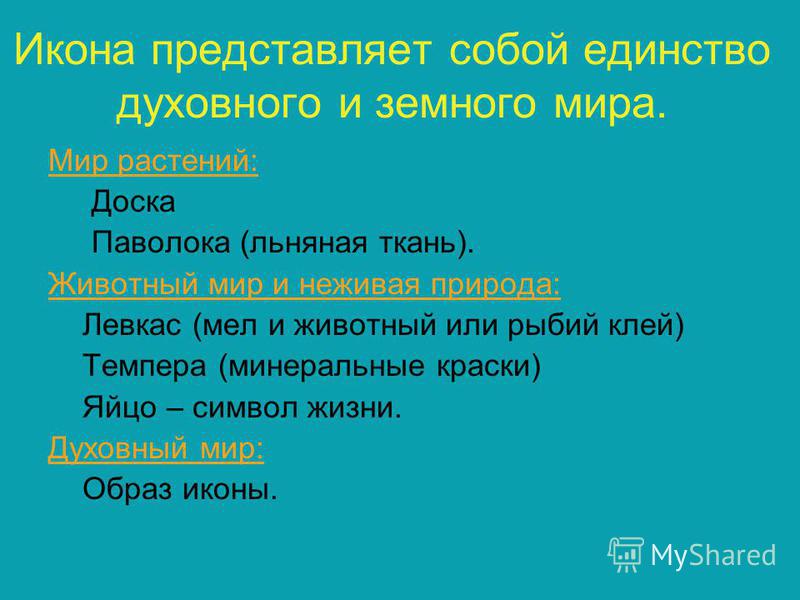 Икона представляет собой единство духовного и земного мира.

Мир растений:
Доска
Паволока (льняная ткань).

Животный мир и неживая природа:
Левкас (мел и животный или рыбий клей)
Темпера (минеральные краски)
Яйцо – символ жизни.

Духовный мир:
Образ иконы.

MyShared